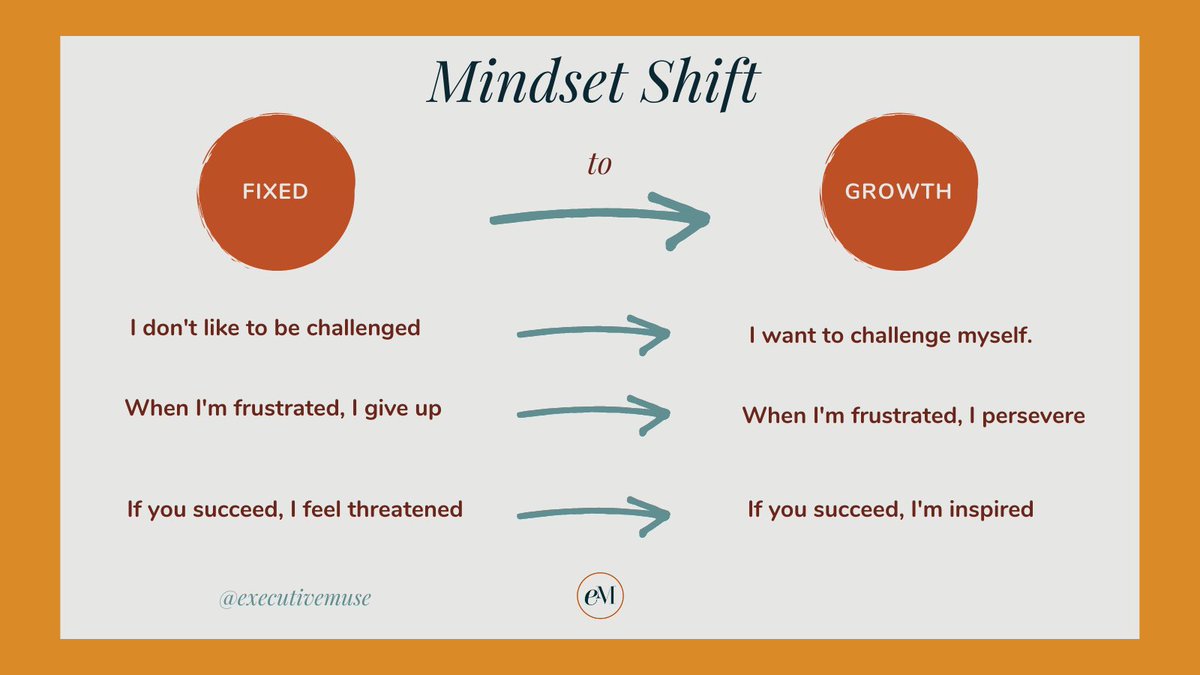 Mindset Shift

FIXED

to

GROWTH

I don't like to be challenged

I want to challenge myself.

When I'm frustrated, I give up

When I'm frustrated, I persevere

If you succeed, I feel threatened

If you succeed, I'm inspired

@executivemuse

eM